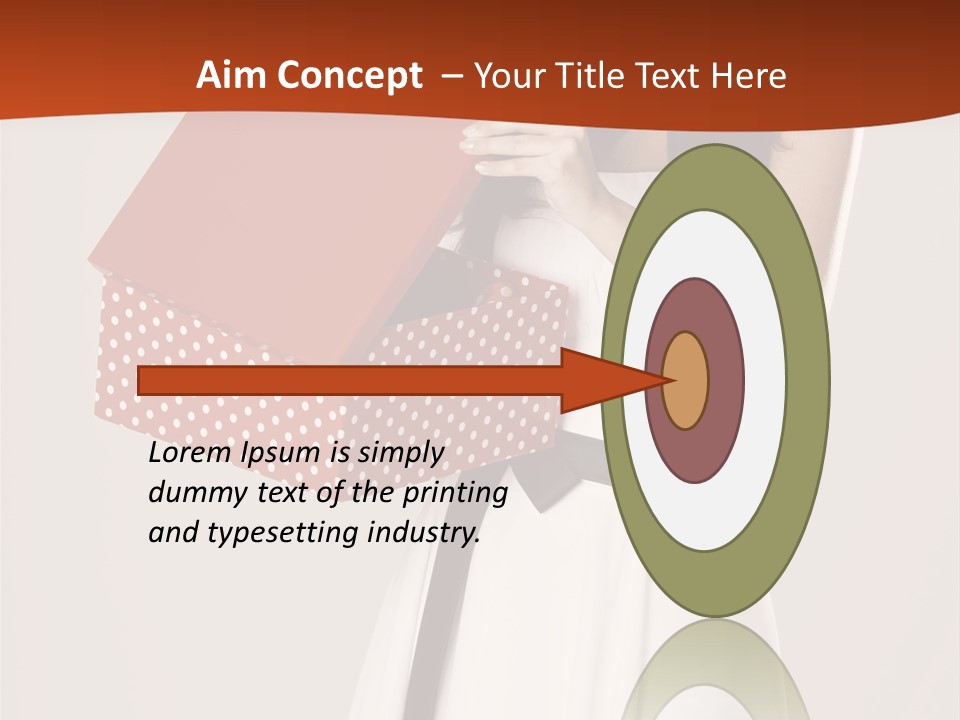 Aim Concept – Your Title Text Here

Lorem Ipsum is simply dummy text of the printing and typesetting industry.